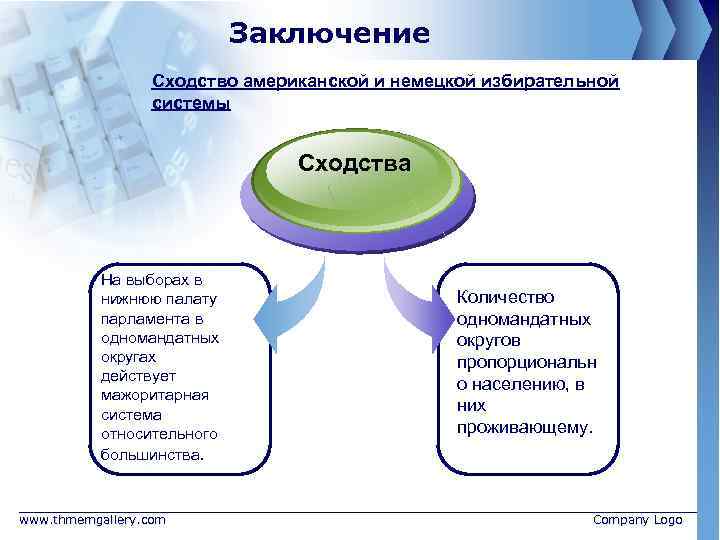 Заключение

Сходство американской и немецкой избирательной системы

Сходства

На выборах в нижнюю палату парламента в одномандатных округах действует мажоритарная система относительного большинства.

Количество одномандатных округов пропорционально населению, в них проживающему.

www.thmemgallery.com

Company Logo